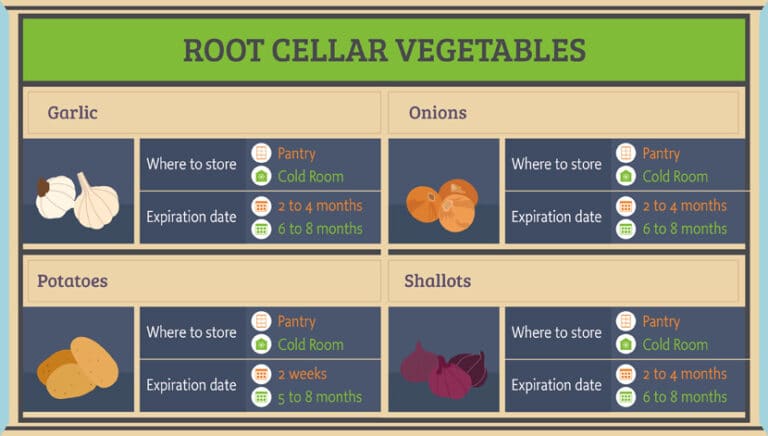 ROOT CELLAR VEGETABLES

Garlic

Where to store
Pantry
Cold Room

Expiration date
2 to 4 months
6 to 8 months

Onions

Where to store
Pantry
Cold Room

Expiration date
2 to 4 months
6 to 8 months

Potatoes

Where to store
Pantry
Cold Room

Expiration date
2 weeks
5 to 8 months

Shallots

Where to store
Pantry
Cold Room

Expiration date
2 to 4 months
6 to 8 months